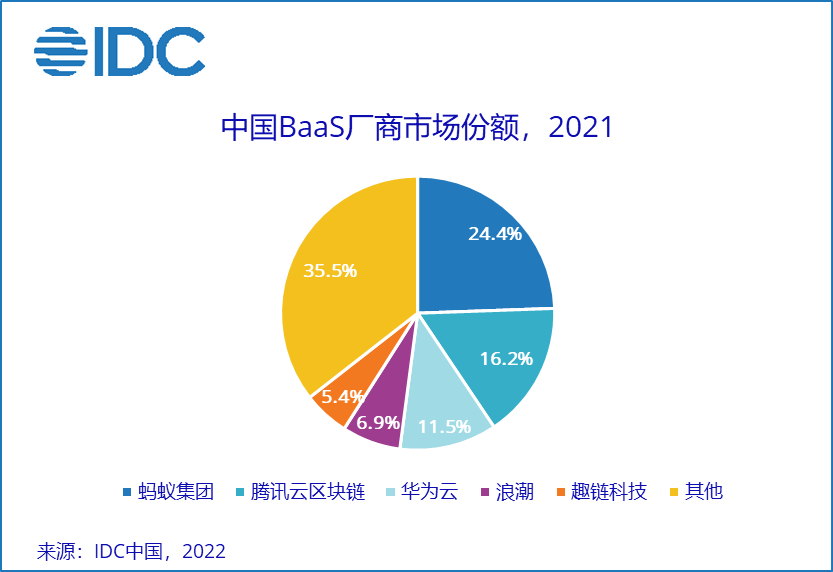 IDC

中国BaaS厂商市场份额，2021

24.4%
16.2%
11.5%
6.9%
5.4%
35.5%

蚂蚁集团　腾讯云区块链　华为云　浪潮　趣链科技　其他

来源：IDC中国，2022